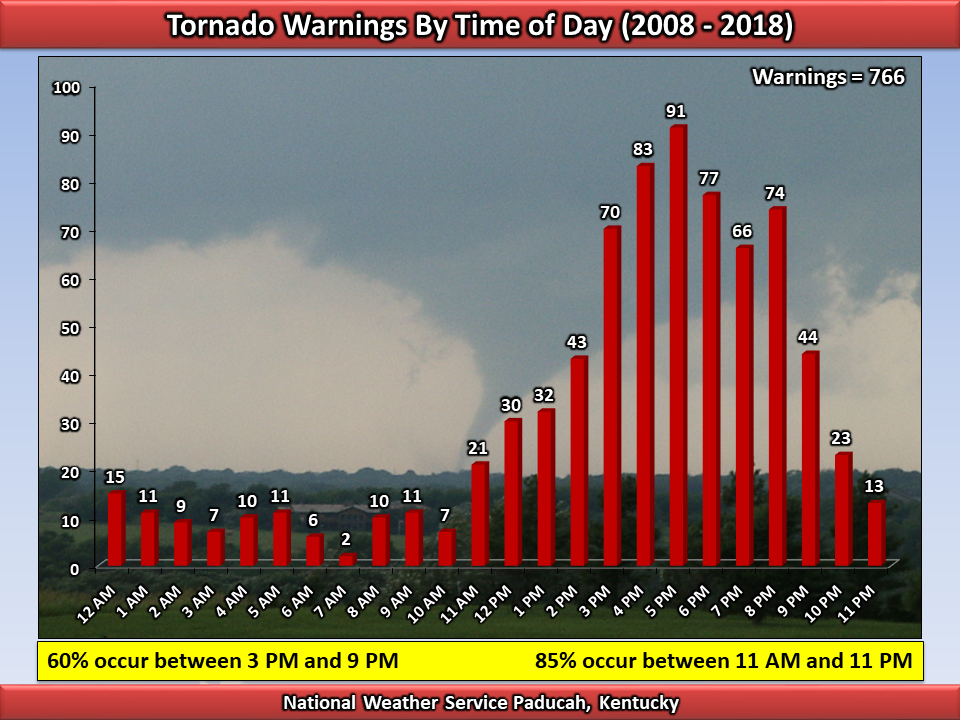 Tornado Warnings By Time of Day (2008 - 2018)

Warnings = 766

100
90
80
70
60
50
40
30
20
10
0

15 11 9 7 10 11 6 2 10 11 7 21 30 32 43 70 83 91 77 66 74 44 23 13

12 AM
1 AM
2 AM
3 AM
4 AM
5 AM
6 AM
7 AM
8 AM
9 AM
10 AM
11 AM
12 PM
1 PM
2 PM
3 PM
4 PM
5 PM
6 PM
7 PM
8 PM
9 PM
10 PM
11 PM

60% occur between 3 PM and 9 PM

85% occur between 11 AM and 11 PM

National Weather Service Paducah, Kentucky